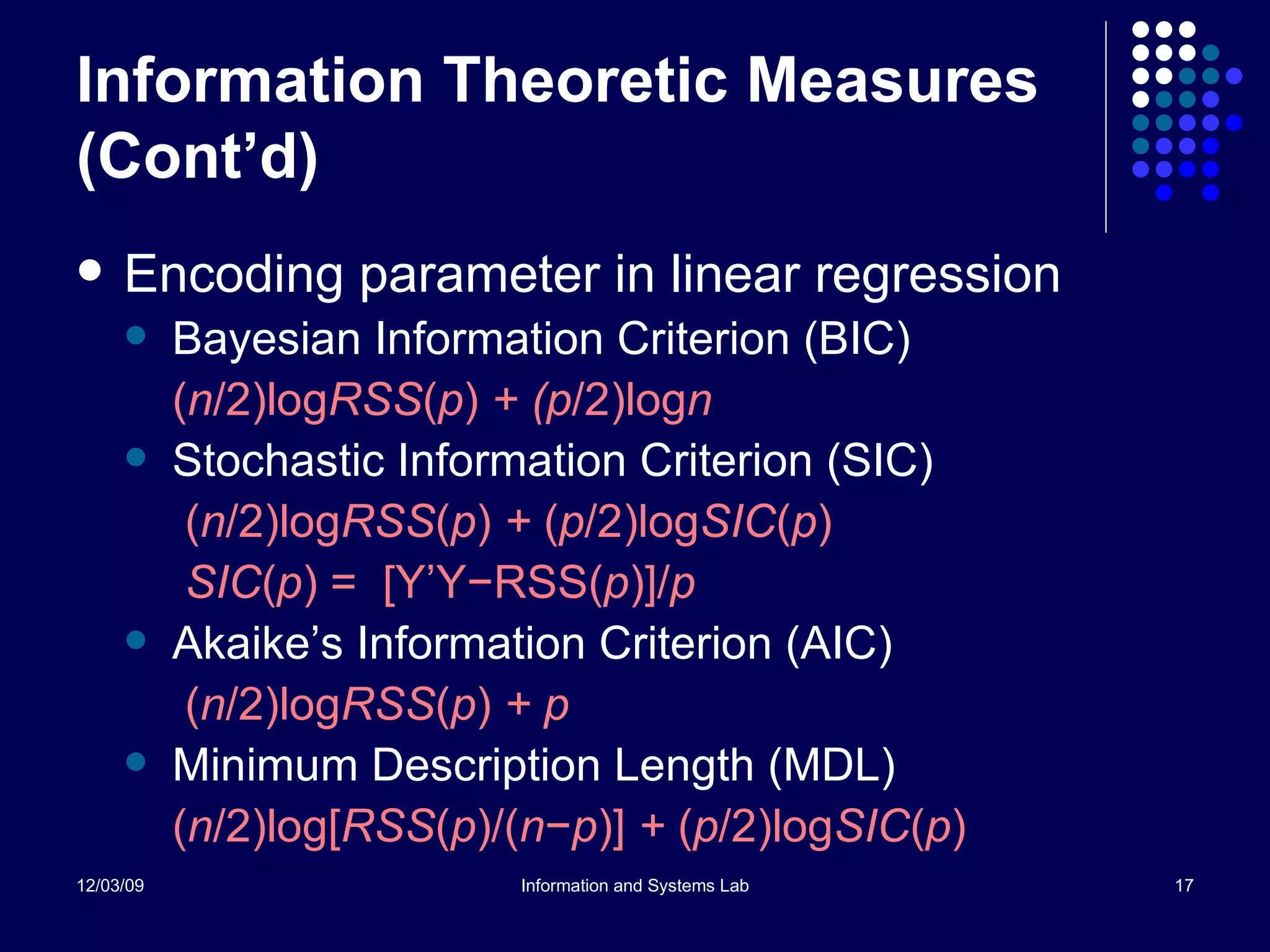 Information Theoretic Measures (Cont'd)

- Encoding parameter in linear regression
  - Bayesian Information Criterion (BIC)
    $(n/2)\log RSS(p) + (p/2)\log n$
  - Stochastic Information Criterion (SIC)
    $(n/2)\log RSS(p) + (p/2)\log SIC(p)$
    $SIC(p) = [Y'Y - RSS(p)]/p$
  - Akaike's Information Criterion (AIC)
    $(n/2)\log RSS(p) + p$
  - Minimum Description Length (MDL)
    $(n/2)\log[RSS(p)/(n-p)] + (p/2)\log SIC(p)$

12/03/09 Information and Systems Lab 17